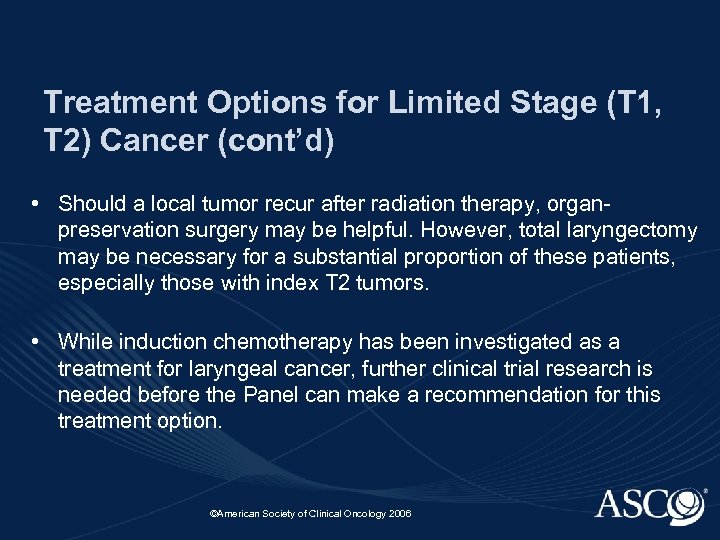 Treatment Options for Limited Stage (T1, T2) Cancer (cont'd)

• Should a local tumor recur after radiation therapy, organ-preservation surgery may be helpful. However, total laryngectomy may be necessary for a substantial proportion of these patients, especially those with index T2 tumors.

• While induction chemotherapy has been investigated as a treatment for laryngeal cancer, further clinical trial research is needed before the Panel can make a recommendation for this treatment option.

©American Society of Clinical Oncology 2006

ASCO®